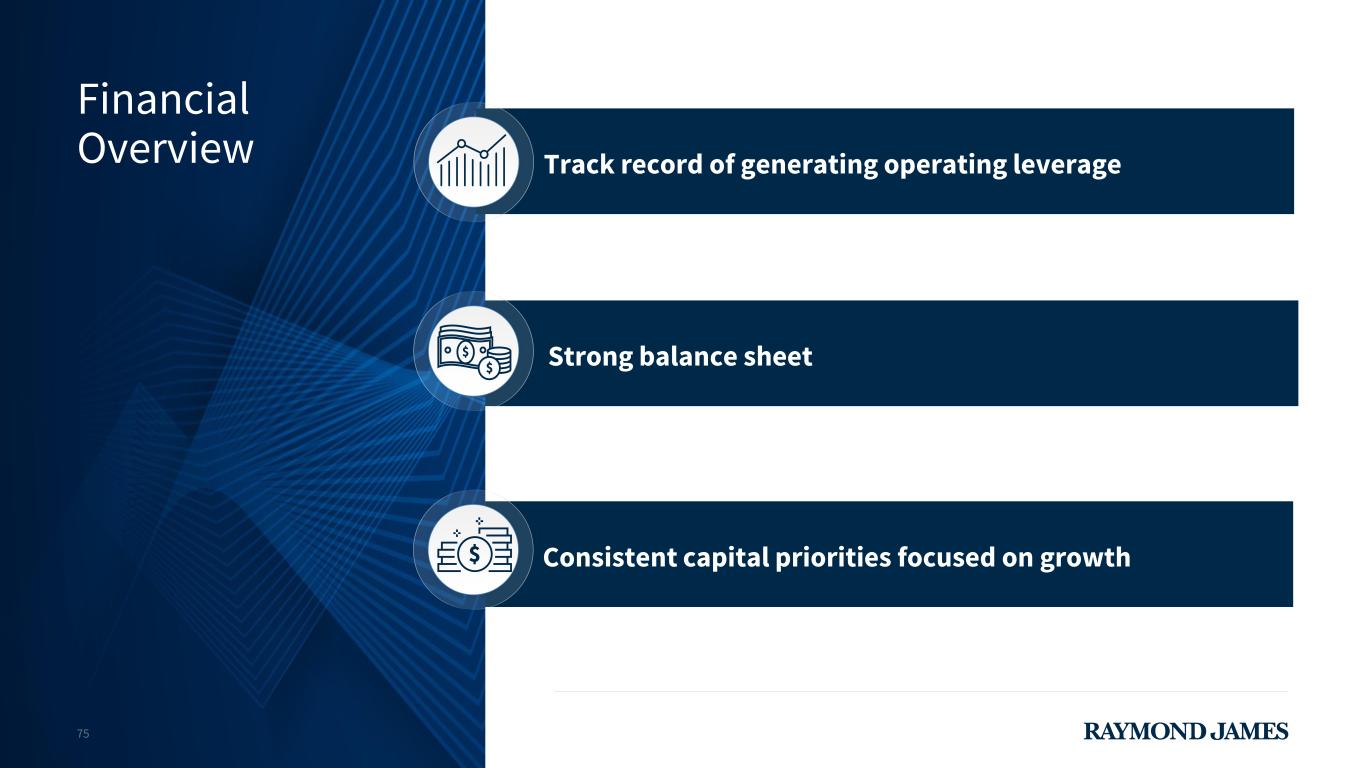 Financial Overview

Track record of generating operating leverage

Strong balance sheet

Consistent capital priorities focused on growth

75

RAYMOND JAMES